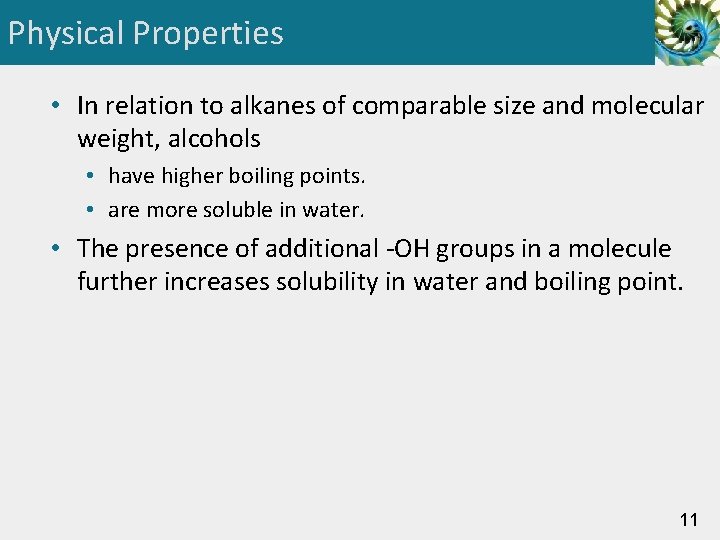 Physical Properties

• In relation to alkanes of comparable size and molecular weight, alcohols

• have higher boiling points.

• are more soluble in water.

• The presence of additional -OH groups in a molecule further increases solubility in water and boiling point.

11